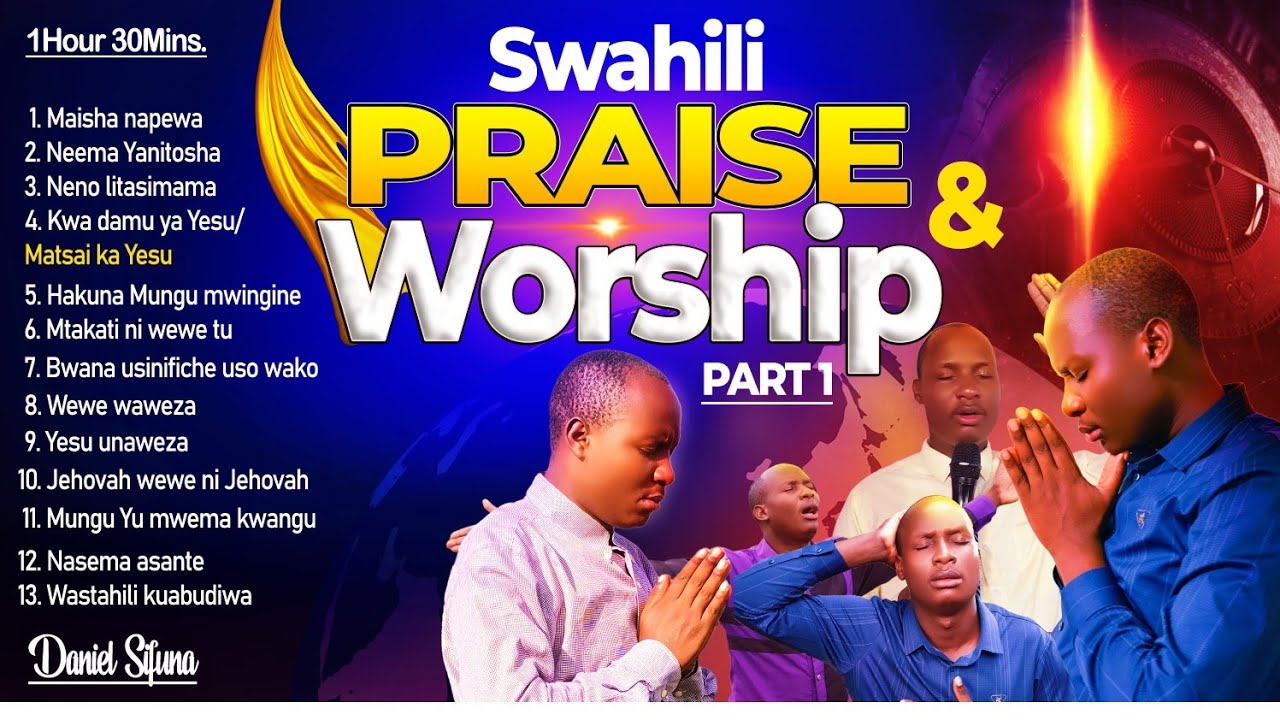 1Hour 30Mins.

1. Maisha napewa
2. Neema Yanitosha
3. Neno litasimama
4. Kwa damu ya Yesu/ Matsai ka Yesu
5. Hakuna Mungu mwingine
6. Mtakati ni wewe tu
7. Bwana usinifiche uso wako
8. Wewe waweza
9. Yesu unaweza
10. Jehovah wewe ni Jehovah
11. Mungu Yu mwema kwangu
12. Nasema asante
13. Wastahili kuabudiwa

Daniel Sifuna

Swahili
PRAISE
&
Worship
PART 1